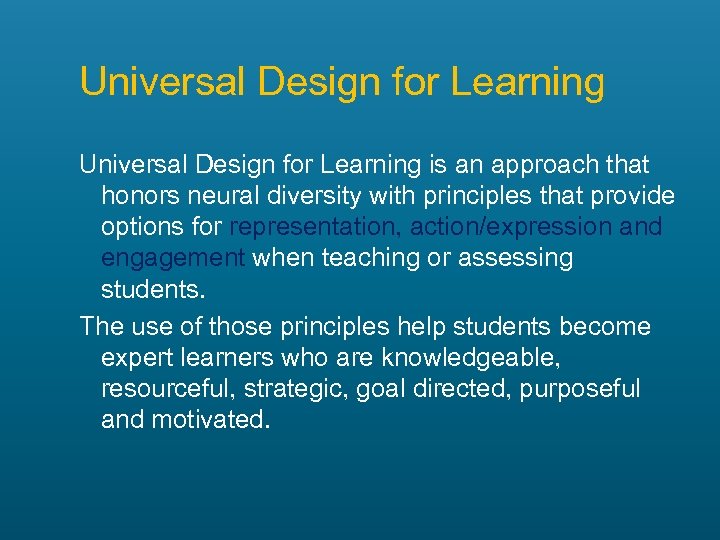 Universal Design for Learning

Universal Design for Learning is an approach that honors neural diversity with principles that provide options for representation, action/expression and engagement when teaching or assessing students.

The use of those principles help students become expert learners who are knowledgeable, resourceful, strategic, goal directed, purposeful and motivated.